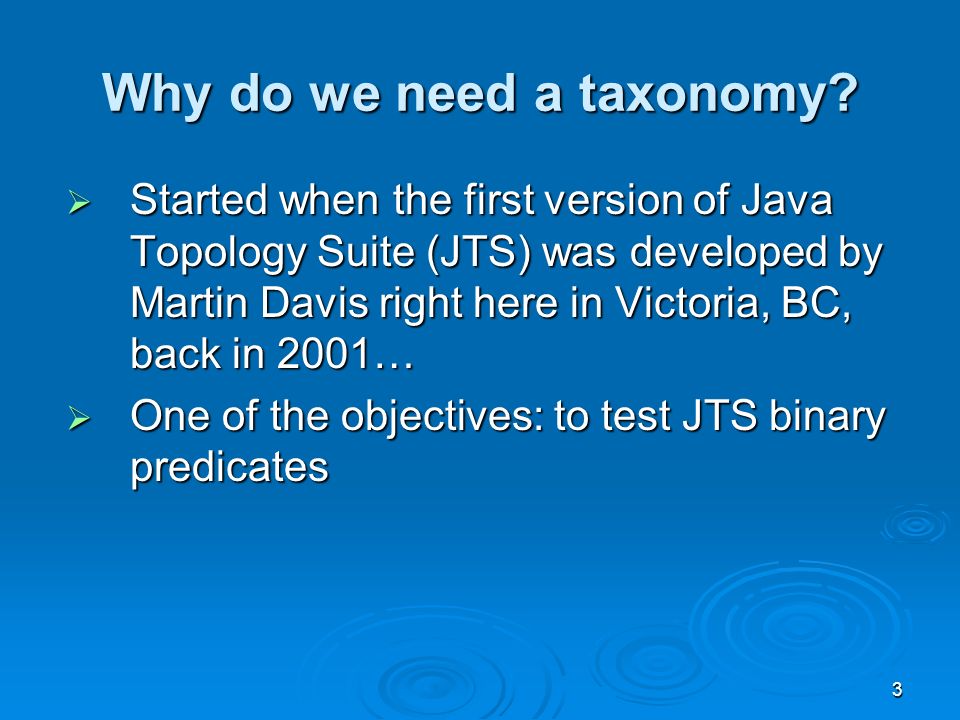 Why do we need a taxonomy?

➢ Started when the first version of Java Topology Suite (JTS) was developed by Martin Davis right here in Victoria, BC, back in 2001…

➢ One of the objectives: to test JTS binary predicates

3